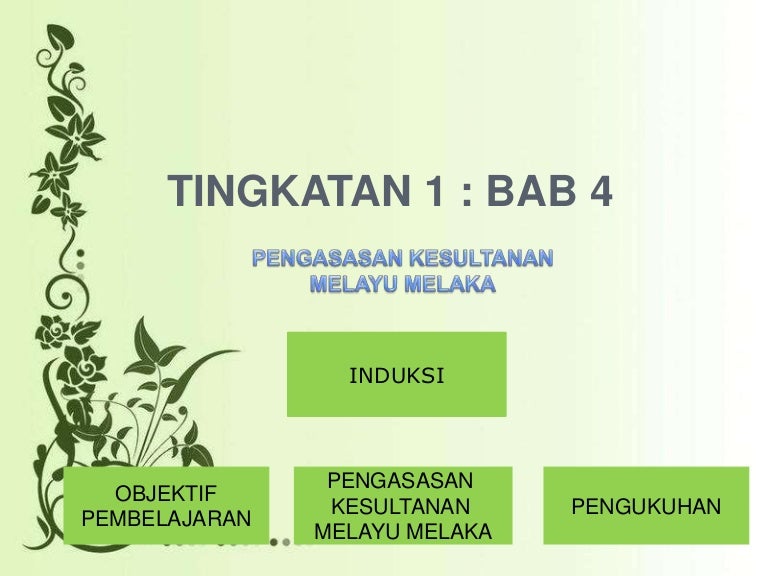 TINGKATAN 1 : BAB 4

PENGASASAN KESULTANAN MELAYU MELAKA

INDUKSI

OBJEKTIF PEMBELAJARAN

PENGASASAN KESULTANAN MELAYU MELAKA

PENGUKUHAN